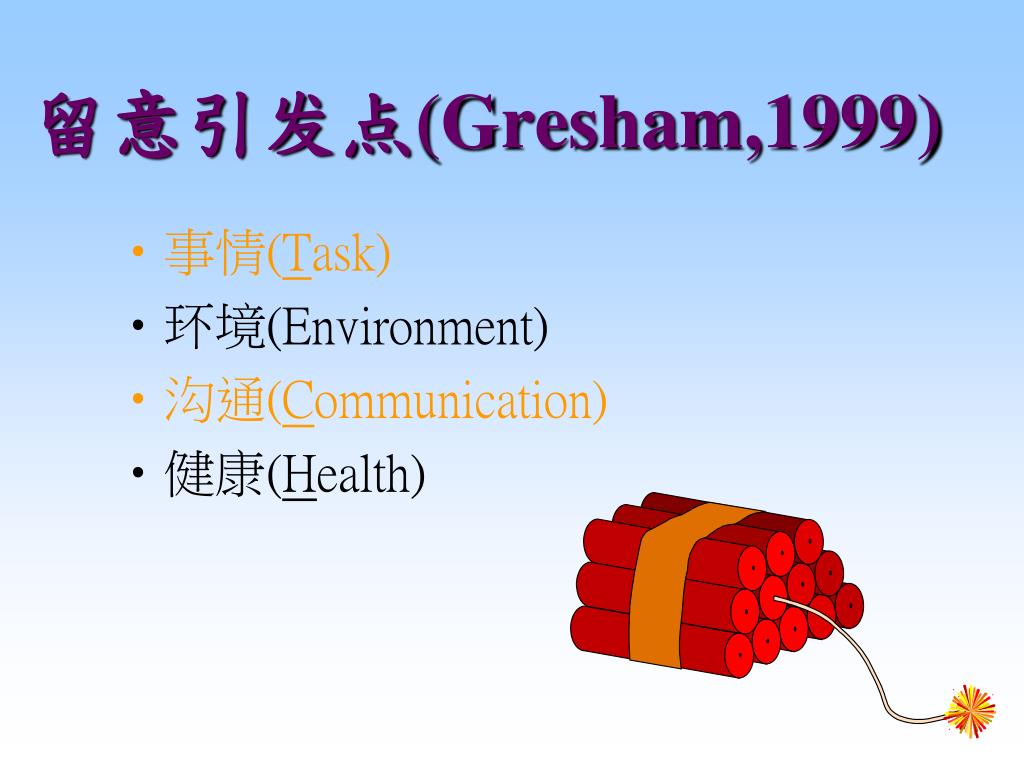 留意引发点(Gresham,1999)

• 事情(Task)
• 环境(Environment)
• 沟通(Communication)
• 健康(Health)